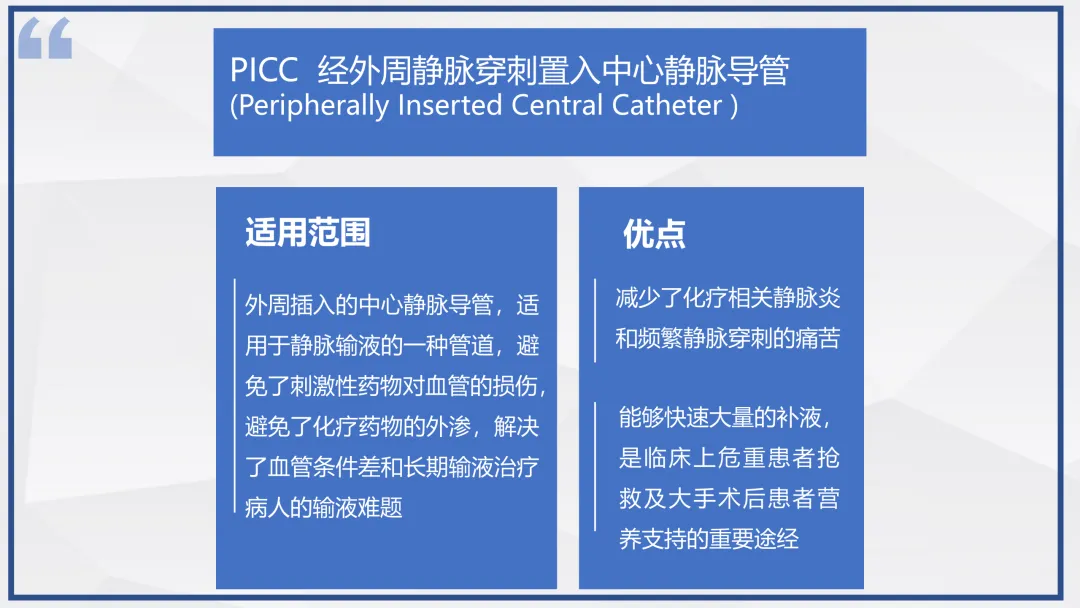 “

PICC 经外周静脉穿刺置入中心静脉导管
(Peripherally Inserted Central Catheter )

适用范围

外周插入的中心静脉导管，适用于静脉输液的一种管道，避免了刺激性药物对血管的损伤，避免了化疗药物的外渗，解决了血管条件差和长期输液治疗病人的输液难题

优点

减少了化疗相关静脉炎和频繁静脉穿刺的痛苦

能够快速大量的补液，是临床上危重患者抢救及大手术后患者营养支持的重要途经